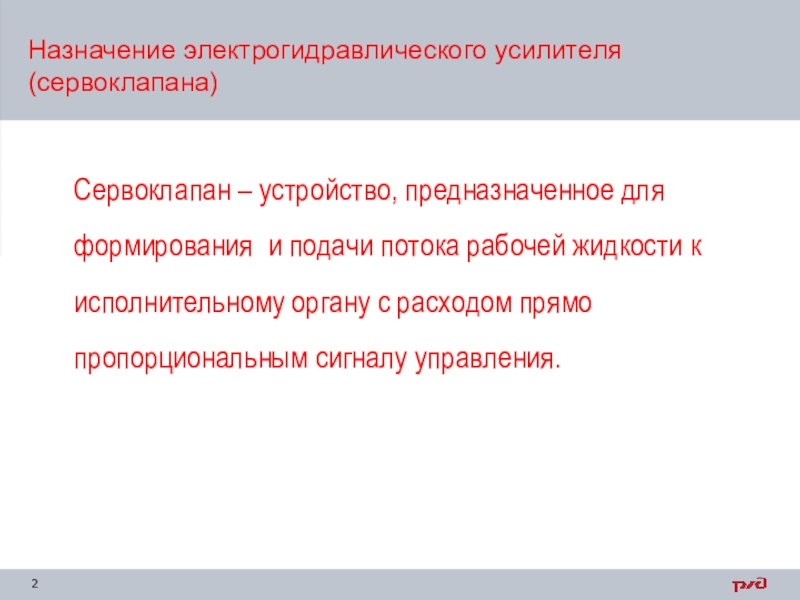 Назначение электрогидравлического усилителя (сервоклапана)

Сервоклапан – устройство, предназначенное для формирования  и подачи потока рабочей жидкости к исполнительному органу с расходом прямо пропорциональным сигналу управления.

2

РЖД